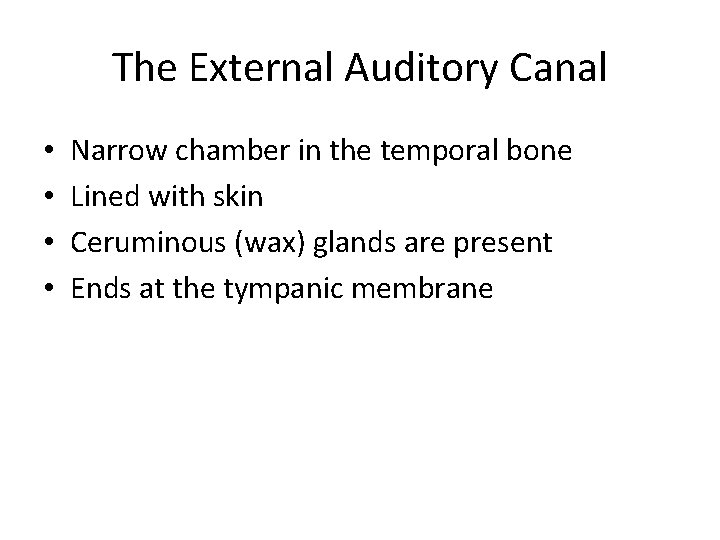 The External Auditory Canal

• Narrow chamber in the temporal bone
• Lined with skin
• Ceruminous (wax) glands are present
• Ends at the tympanic membrane